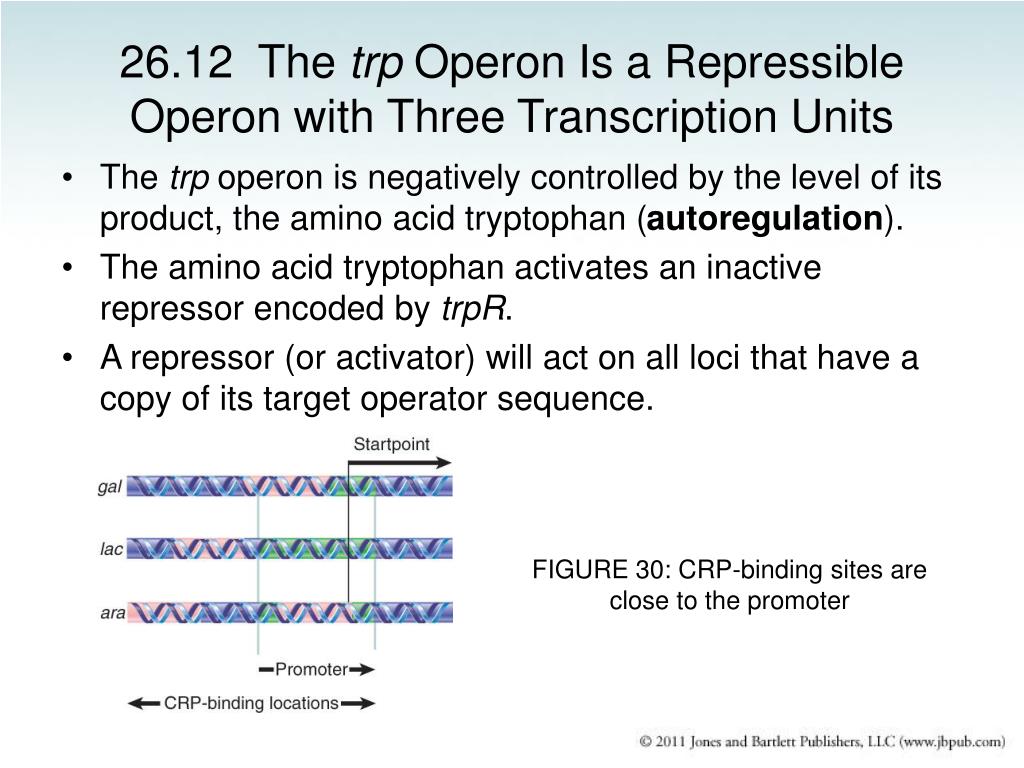 26.12 The trp Operon Is a Repressible Operon with Three Transcription Units

• The trp operon is negatively controlled by the level of its product, the amino acid tryptophan (autoregulation).
• The amino acid tryptophan activates an inactive repressor encoded by trpR.
• A repressor (or activator) will act on all loci that have a copy of its target operator sequence.

Startpoint
gal
lac
ara
Promoter
CRP-binding locations

FIGURE 30: CRP-binding sites are close to the promoter

© 2011 Jones and Bartlett Publishers, LLC (www.jbpub.com)